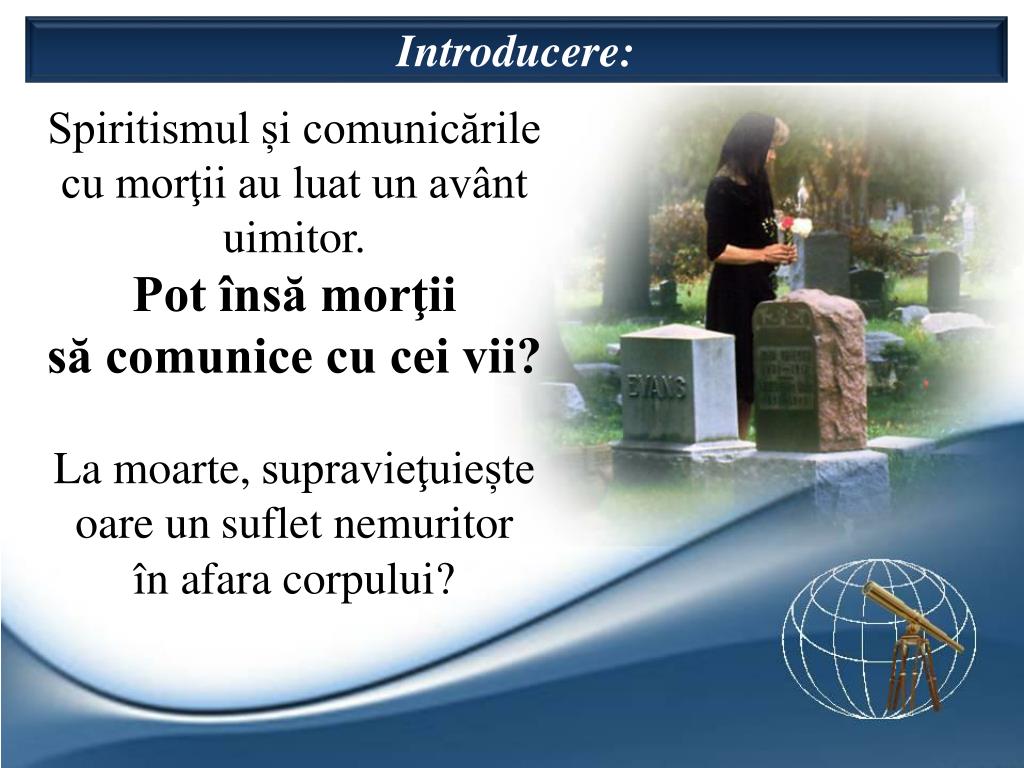 Introducere:

Spiritismul și comunicările cu morţii au luat un avânt uimitor.

Pot însă morţii să comunice cu cei vii?

La moarte, supravieţuiește oare un suflet nemuritor în afara corpului?

EVANS